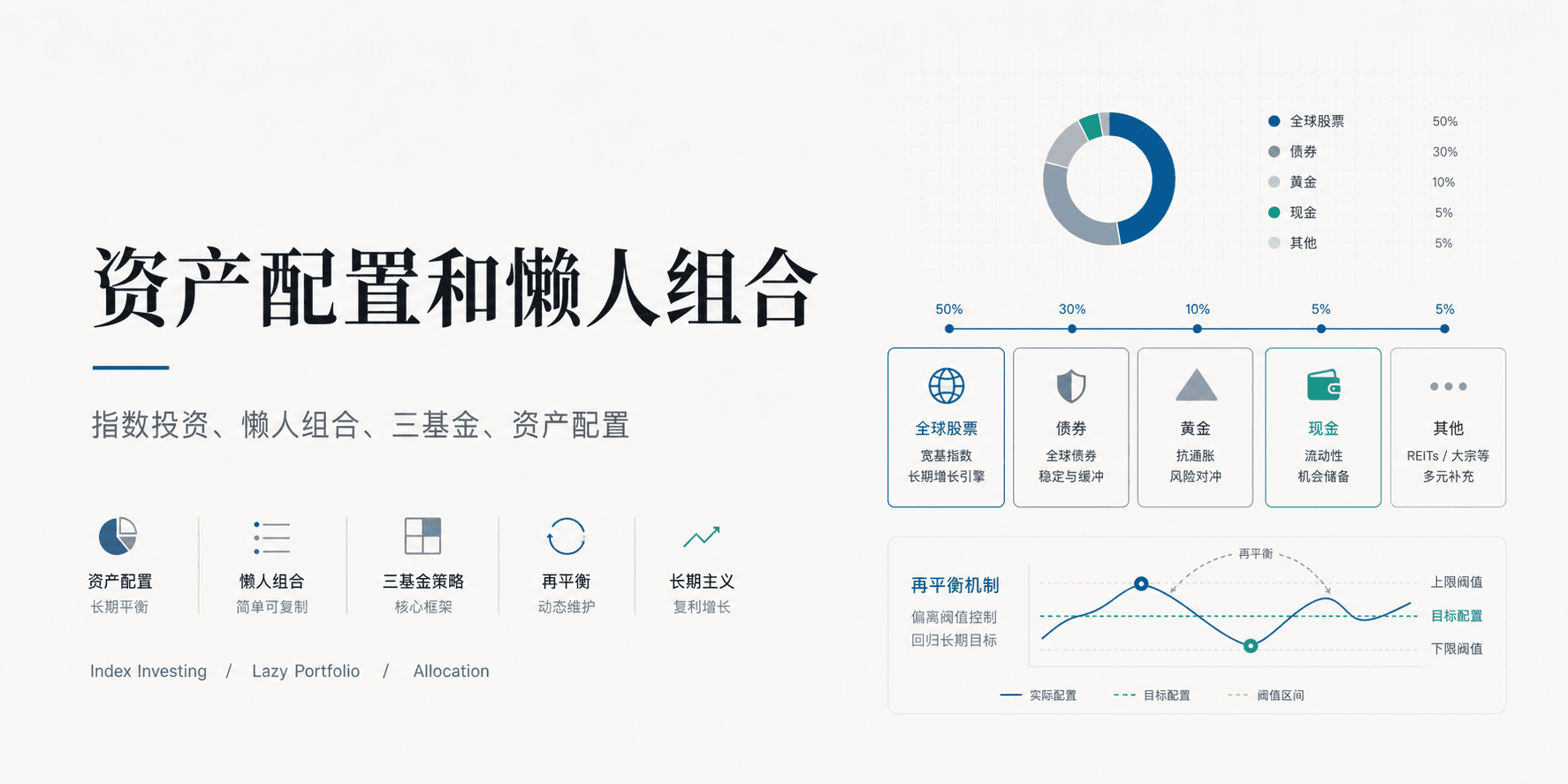 资产配置和懒人组合

指数投资、懒人组合、三基金、资产配置

资产配置
长期平衡

懒人组合
简单可复制

三基金策略
核心框架

再平衡
动态维护

长期主义
复利增长

Index Investing / Lazy Portfolio / Allocation

全球股票 50%
债券 30%
黄金 10%
现金 5%
其他 5%

50% 30% 10% 5% 5%

全球股票
宽基指数
长期增长引擎

债券
全球债券
稳定与缓冲

黄金
抗通胀
风险对冲

现金
流动性
机会储备

其他
REITs / 大宗等
多元补充

再平衡机制
偏离阈值控制
回归长期目标

再平衡
上限阈值
目标配置
下限阈值

实际配置 目标配置 阈值区间